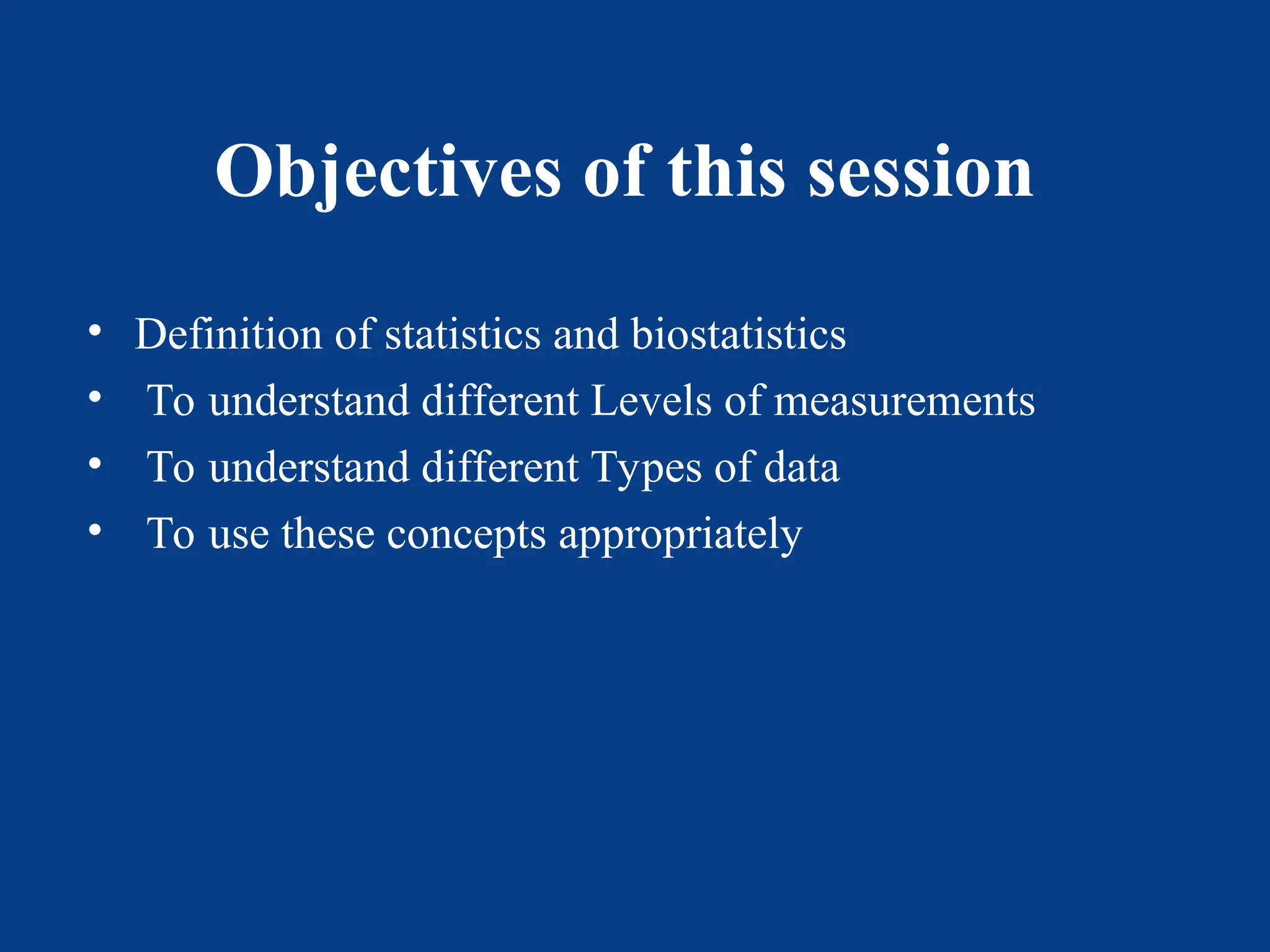 Objectives of this session

• Definition of statistics and biostatistics
• To understand different Levels of measurements
• To understand different Types of data
• To use these concepts appropriately